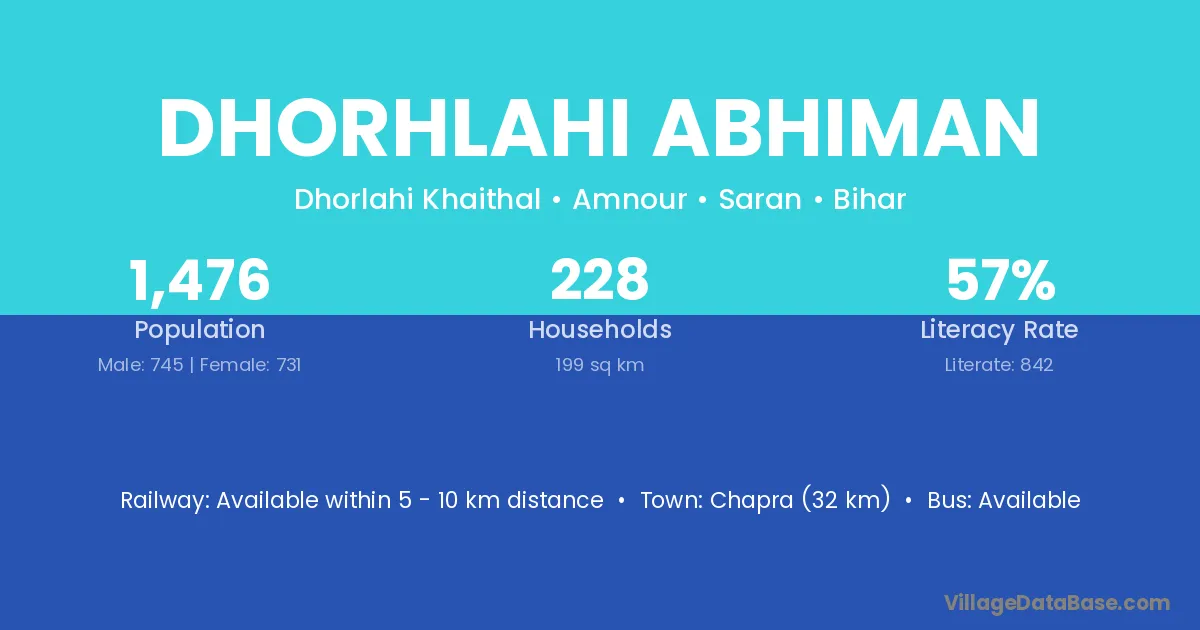 DHORHLAHI ABHIMAN

Dhorlahi Khaithal • Amnour • Saran • Bihar

1,476
Population
Male: 745 | Female: 731

228
Households
199 sq km

57%
Literacy Rate
Literate: 842

Railway: Available within 5 - 10 km distance • Town: Chapra (32 km) • Bus: Available

VillageDataBase.com